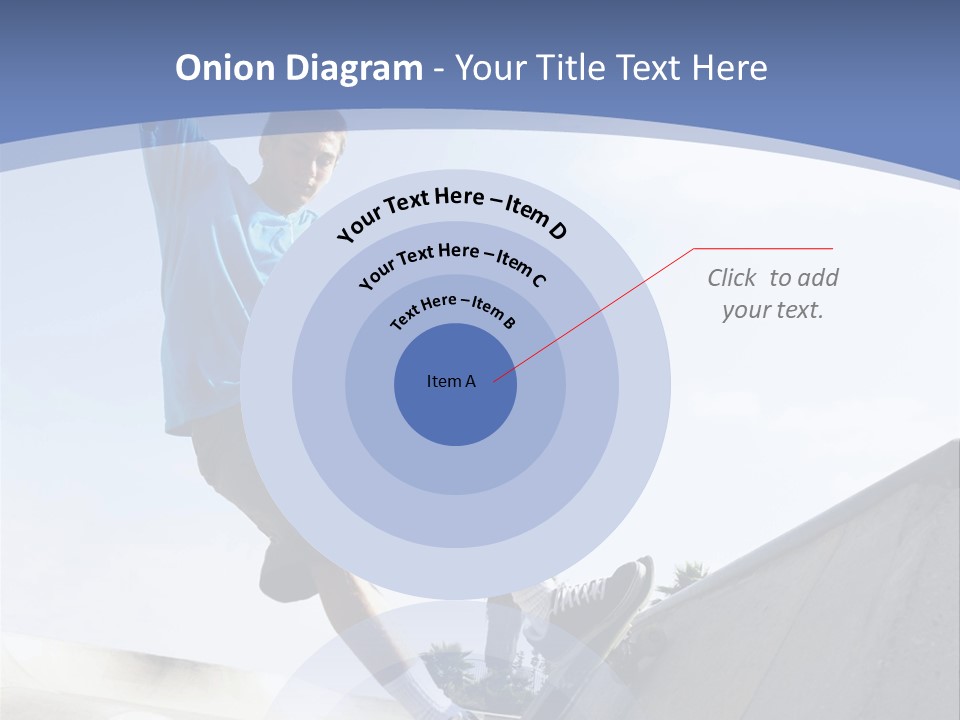 Onion Diagram - Your Title Text Here

Your Text Here – Item D

Your Text Here – Item C

Text Here – Item B

Item A

Click to add your text.